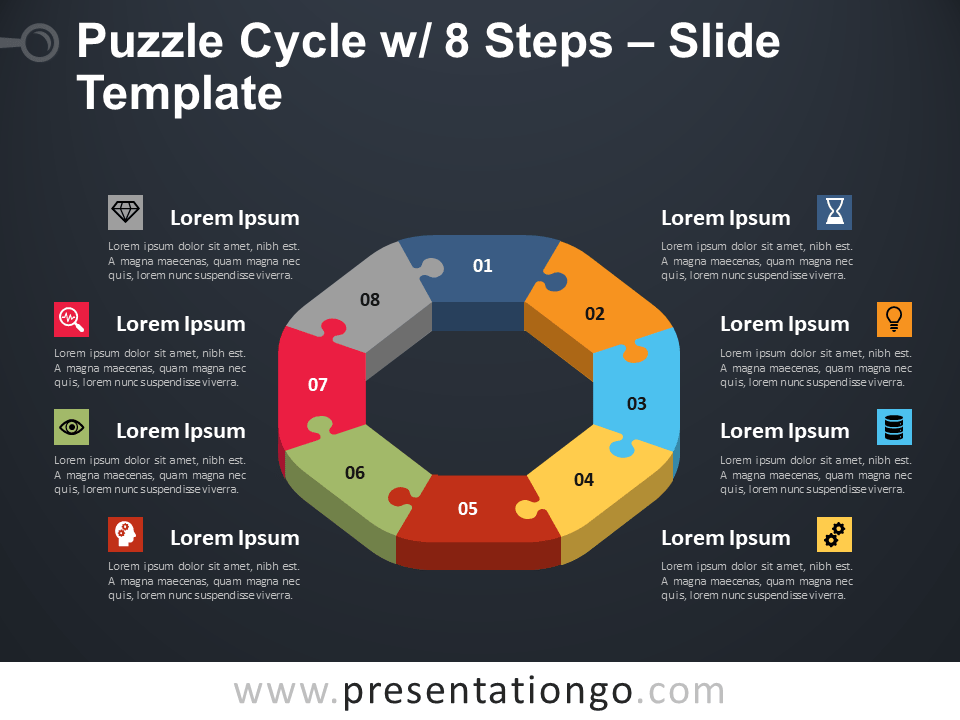 Puzzle Cycle w/ 8 Steps – Slide Template

Lorem Ipsum
Lorem ipsum dolor sit amet, nibh est. A magna maecenas, quam magna nec quis, lorem nunc suspendisse viverra.

Lorem Ipsum
Lorem ipsum dolor sit amet, nibh est. A magna maecenas, quam magna nec quis, lorem nunc suspendisse viverra.

Lorem Ipsum
Lorem ipsum dolor sit amet, nibh est. A magna maecenas, quam magna nec quis, lorem nunc suspendisse viverra.

Lorem Ipsum
Lorem ipsum dolor sit amet, nibh est. A magna maecenas, quam magna nec quis, lorem nunc suspendisse viverra.

01
02
03
04
05
06
07
08

Lorem Ipsum
Lorem ipsum dolor sit amet, nibh est. A magna maecenas, quam magna nec quis, lorem nunc suspendisse viverra.

Lorem Ipsum
Lorem ipsum dolor sit amet, nibh est. A magna maecenas, quam magna nec quis, lorem nunc suspendisse viverra.

Lorem Ipsum
Lorem ipsum dolor sit amet, nibh est. A magna maecenas, quam magna nec quis, lorem nunc suspendisse viverra.

Lorem Ipsum
Lorem ipsum dolor sit amet, nibh est. A magna maecenas, quam magna nec quis, lorem nunc suspendisse viverra.

www.presentationgo.com